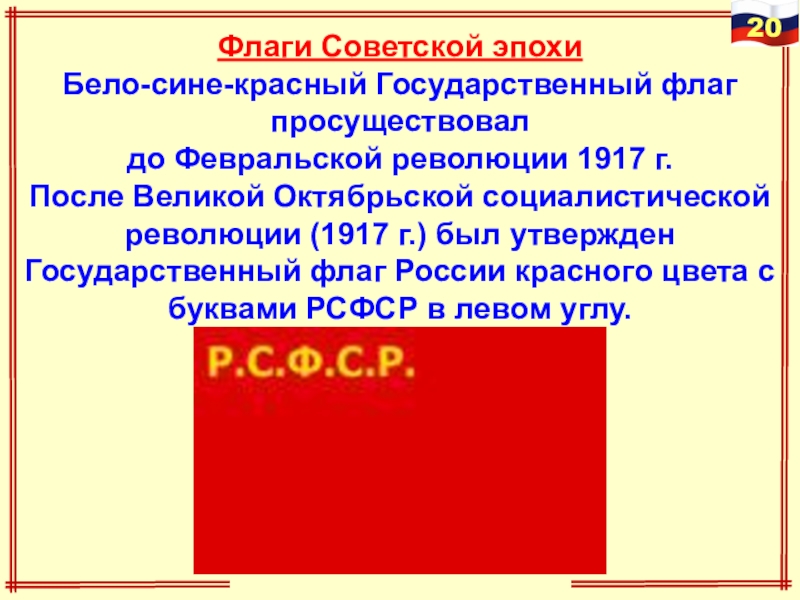 20

Флаги Советской эпохи

Бело-сине-красный Государственный флаг просуществовал до Февральской революции 1917 г. После Великой Октябрьской социалистической революции (1917 г.) был утвержден Государственный флаг России красного цвета с буквами РСФСР в левом углу.

Р.С.Ф.С.Р.